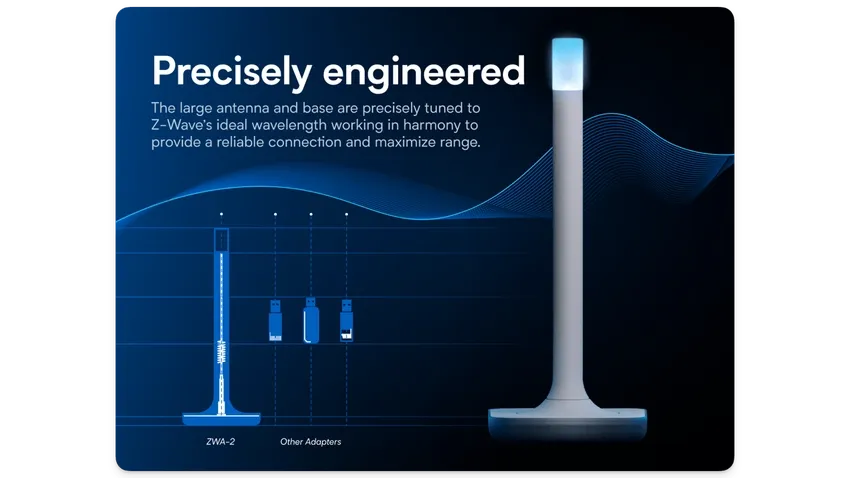 Precisely engineered

The large antenna and base are precisely tuned to Z-Wave's ideal wavelength working in harmony to provide a reliable connection and maximize range.

ZWA-2

Other Adapters